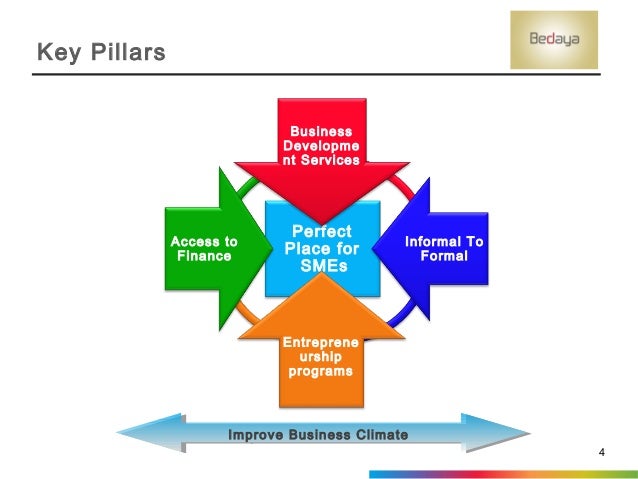 Key Pillars

Bedaya

Business Developme nt Services

Access to Finance

Perfect Place for SMEs

Informal To Formal

Entreprene urship programs

Improve Business Climate

4